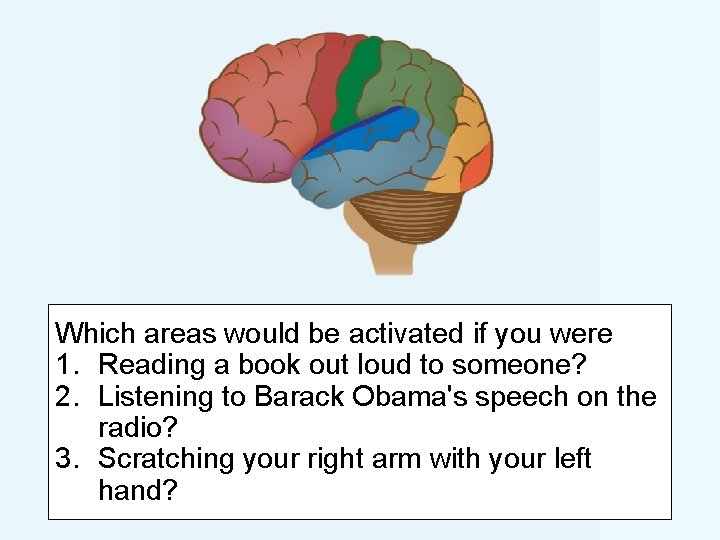 Which areas would be activated if you were
1. Reading a book out loud to someone?
2. Listening to Barack Obama's speech on the radio?
3. Scratching your right arm with your left hand?